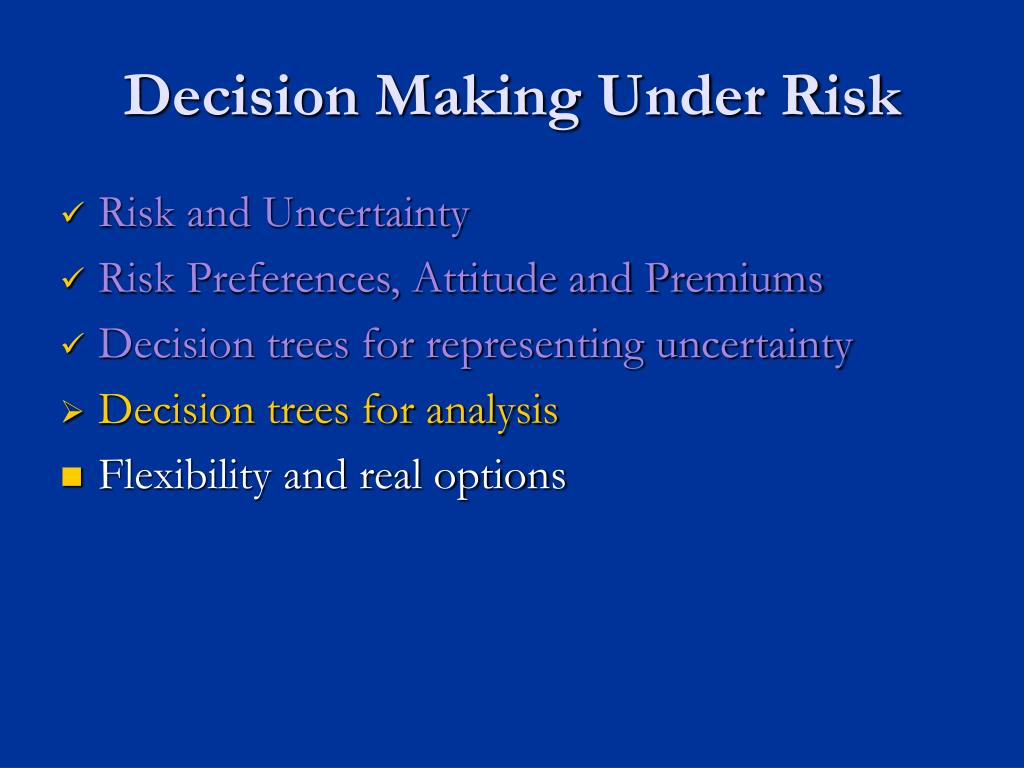 Decision Making Under Risk

✓ Risk and Uncertainty
✓ Risk Preferences, Attitude and Premiums
✓ Decision trees for representing uncertainty
➢ Decision trees for analysis
■ Flexibility and real options